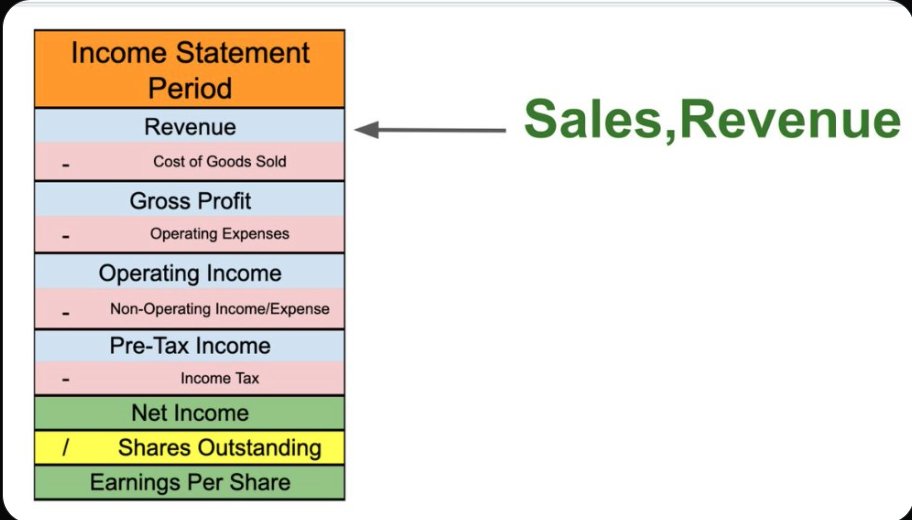 Income Statement Period

Revenue

- Cost of Goods Sold

Gross Profit

- Operating Expenses

Operating Income

- Non-Operating Income/Expense

Pre-Tax Income

- Income Tax

Net Income

/ Shares Outstanding

Earnings Per Share

Sales,Revenue